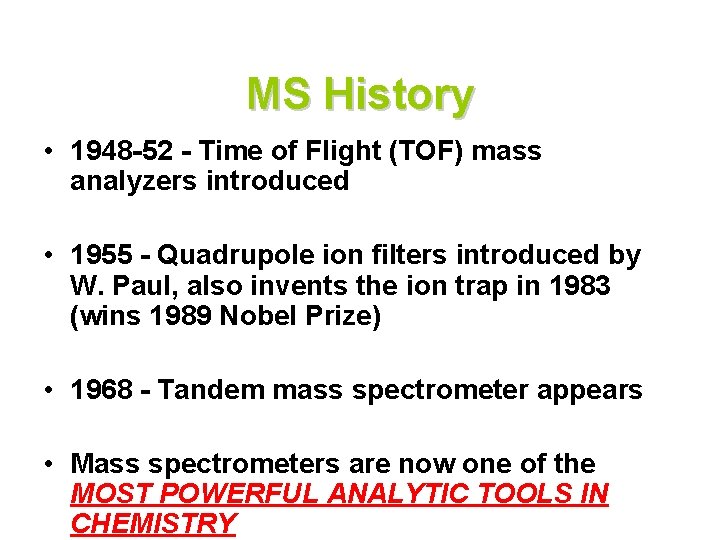 MS History

• 1948-52 - Time of Flight (TOF) mass analyzers introduced

• 1955 - Quadrupole ion filters introduced by W. Paul, also invents the ion trap in 1983 (wins 1989 Nobel Prize)

• 1968 - Tandem mass spectrometer appears

• Mass spectrometers are now one of the MOST POWERFUL ANALYTIC TOOLS IN CHEMISTRY